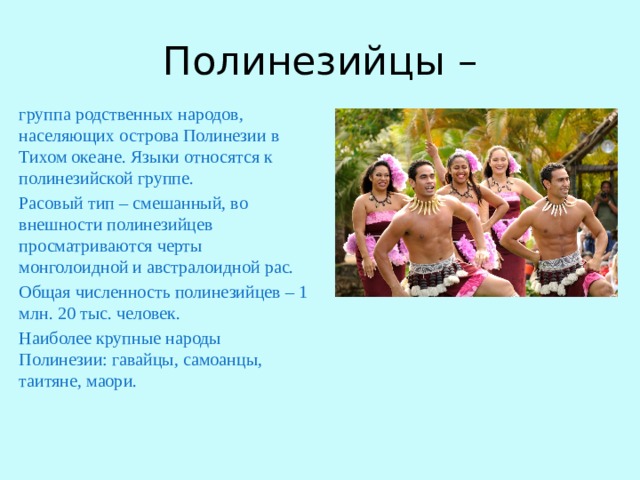 Полинезийцы –

группа родственных народов, населяющих острова Полинезии в Тихом океане. Языки относятся к полинезийской группе.

Расовый тип – смешанный, во внешности полинезийцев просматриваются черты монголоидной и австралоидной рас.

Общая численность полинезийцев – 1 млн. 20 тыс. человек.

Наиболее крупные народы Полинезии: гавайцы, самоанцы, таитяне, маори.